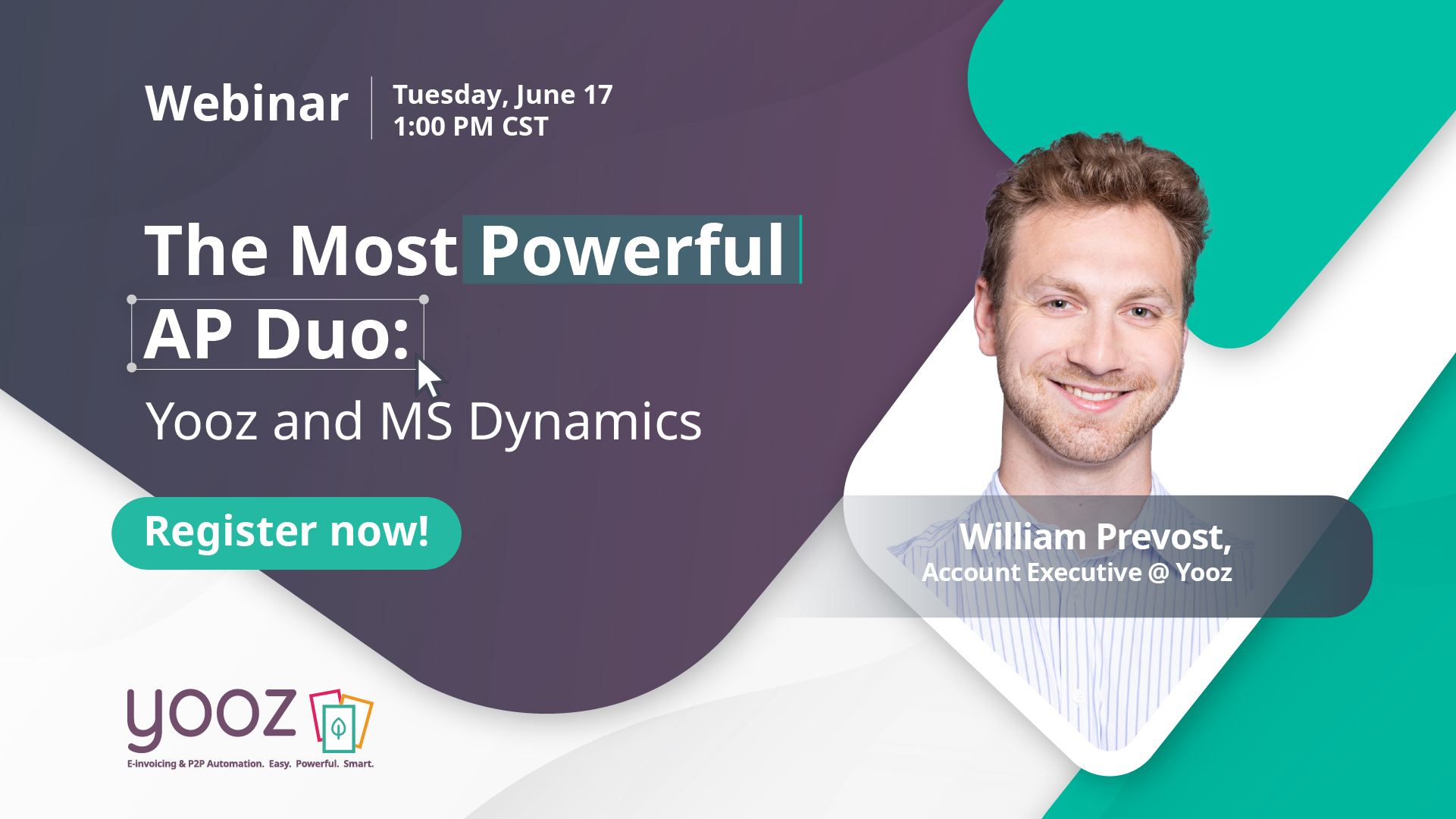 Webinar

Tuesday, June 17
1:00 PM CST

The Most Powerful AP Duo:

Yooz and MS Dynamics

Register now!

William Prevost,
Account Executive @ Yooz

yooz
E-invoicing & P2P Automation. Easy. Powerful. Smart.